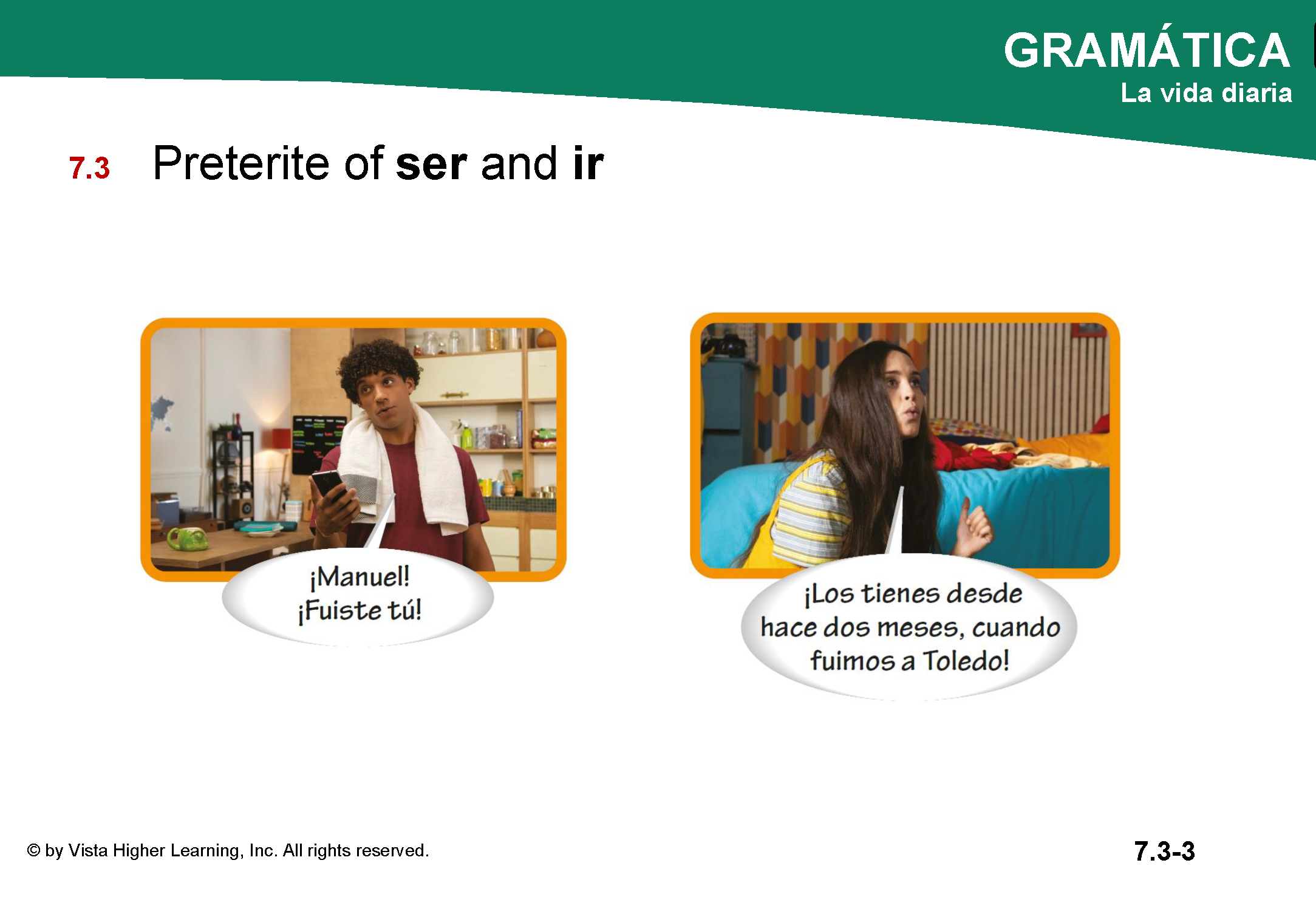 GRAMÁTICA
La vida diaria

7.3 Preterite of ser and ir

¡Manuel! ¡Fuiste tú!

¡Los tienes desde hace dos meses, cuando fuimos a Toledo!

© by Vista Higher Learning, Inc. All rights reserved.

7.3-3